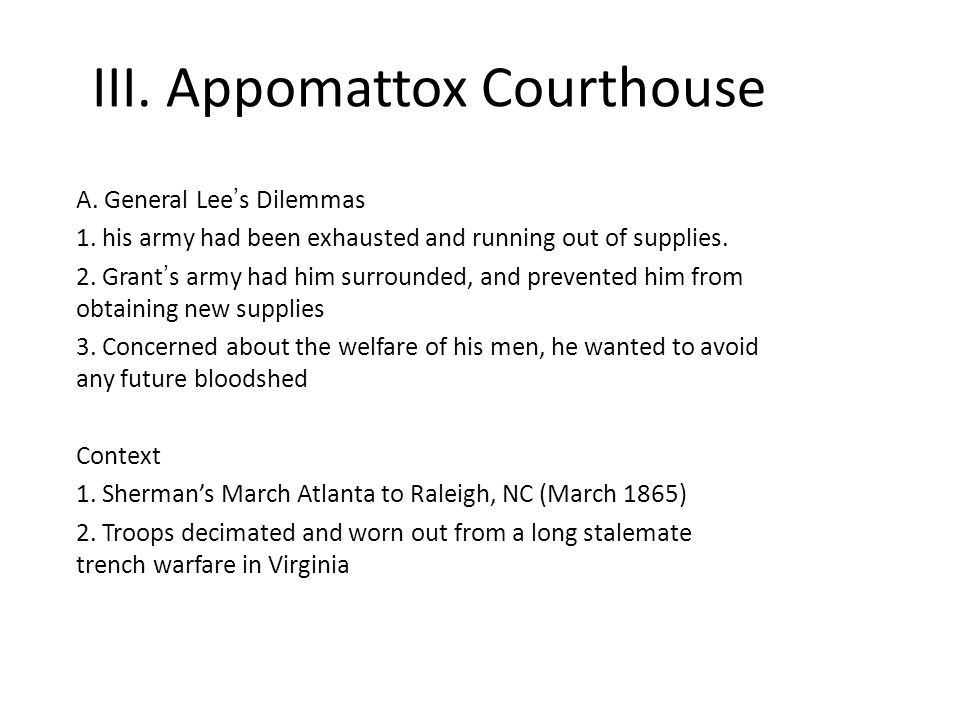 III. Appomattox Courthouse

A. General Lee's Dilemmas

1. his army had been exhausted and running out of supplies.

2. Grant's army had him surrounded, and prevented him from obtaining new supplies

3. Concerned about the welfare of his men, he wanted to avoid any future bloodshed

Context

1. Sherman's March Atlanta to Raleigh, NC (March 1865)

2. Troops decimated and worn out from a long stalemate trench warfare in Virginia